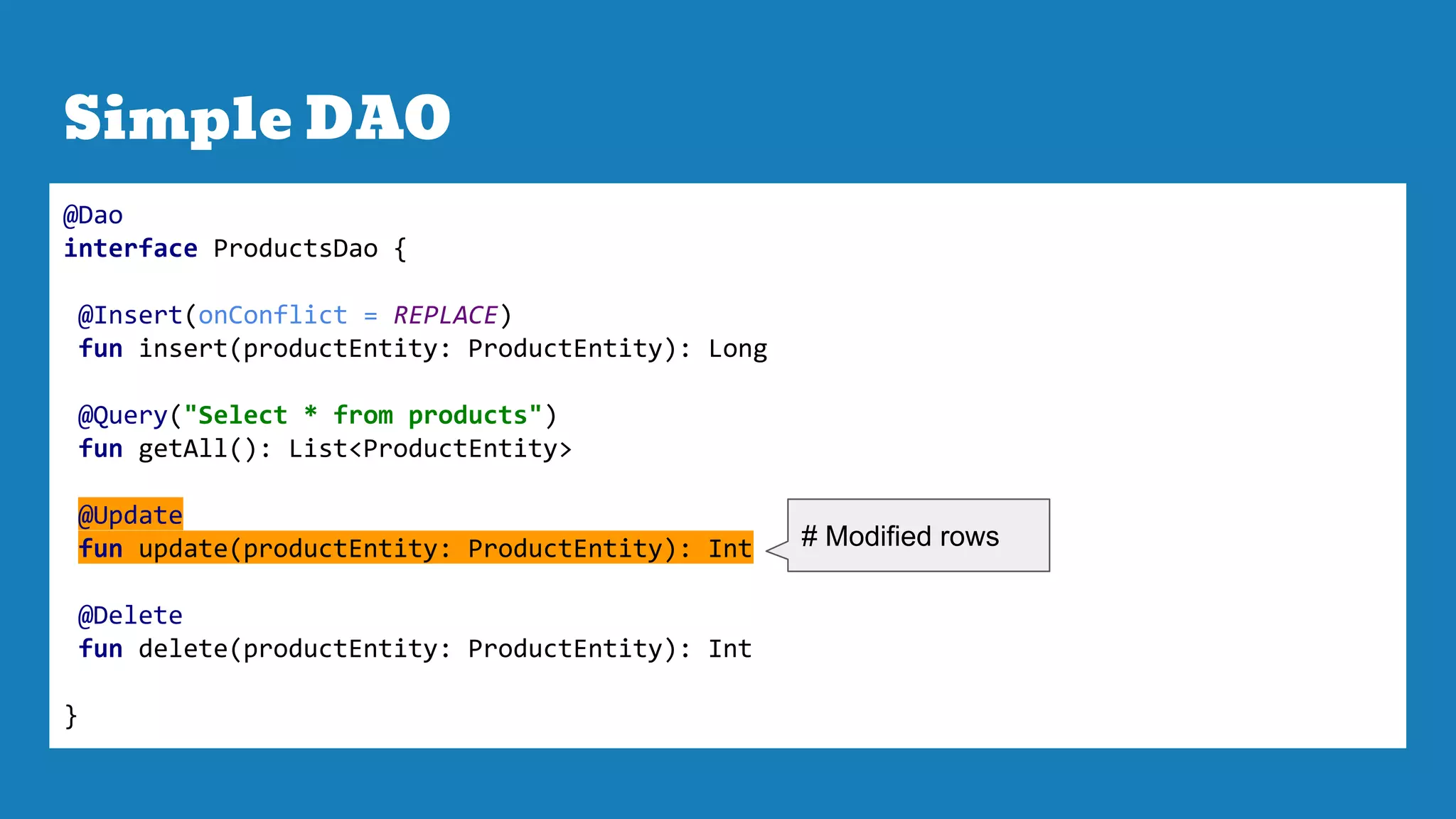 Simple DAO

@Dao
interface ProductsDao {

@Insert(onConflict = REPLACE)
fun insert(productEntity: ProductEntity): Long

@Query("Select * from products")
fun getAll(): List<ProductEntity>

@Update
fun update(productEntity: ProductEntity): Int

# Modified rows

@Delete
fun delete(productEntity: ProductEntity): Int

}